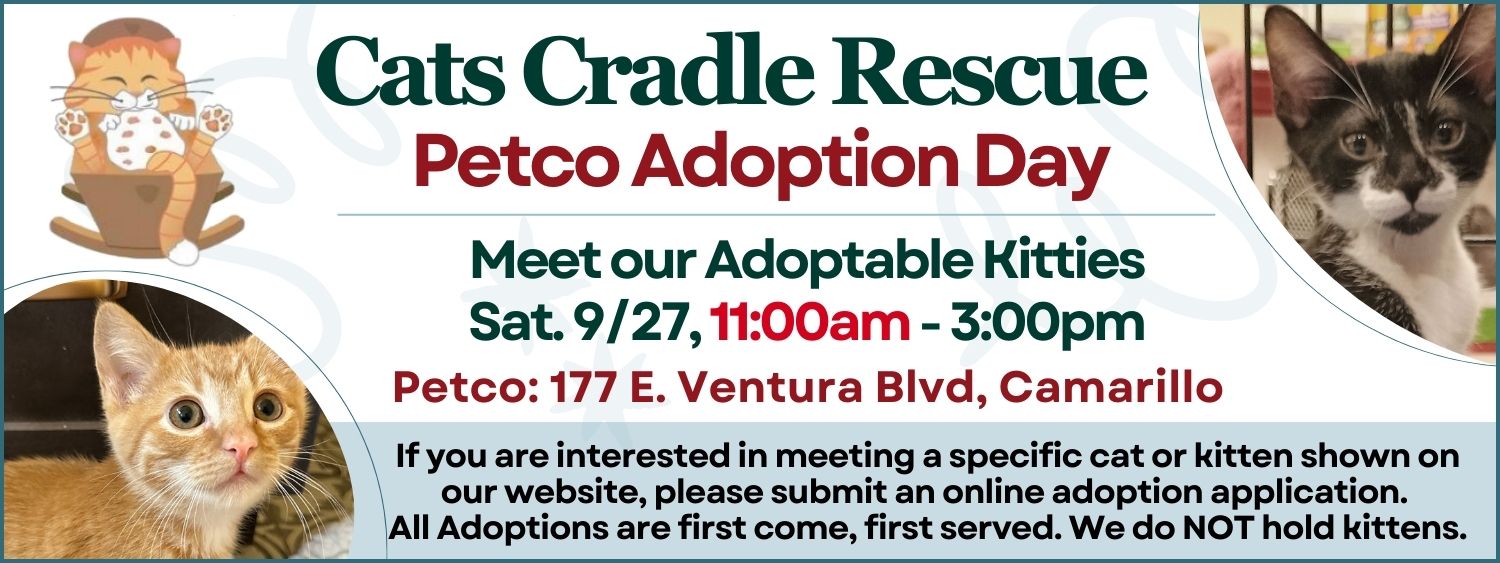 Cats Cradle Rescue
Petco Adoption Day

Meet our Adoptable Kitties
Sat. 9/27, 11:00am - 3:00pm
Petco: 177 E. Ventura Blvd, Camarillo

If you are interested in meeting a specific cat or kitten shown on our website, please submit an online adoption application. All Adoptions are first come, first served. We do NOT hold kittens.